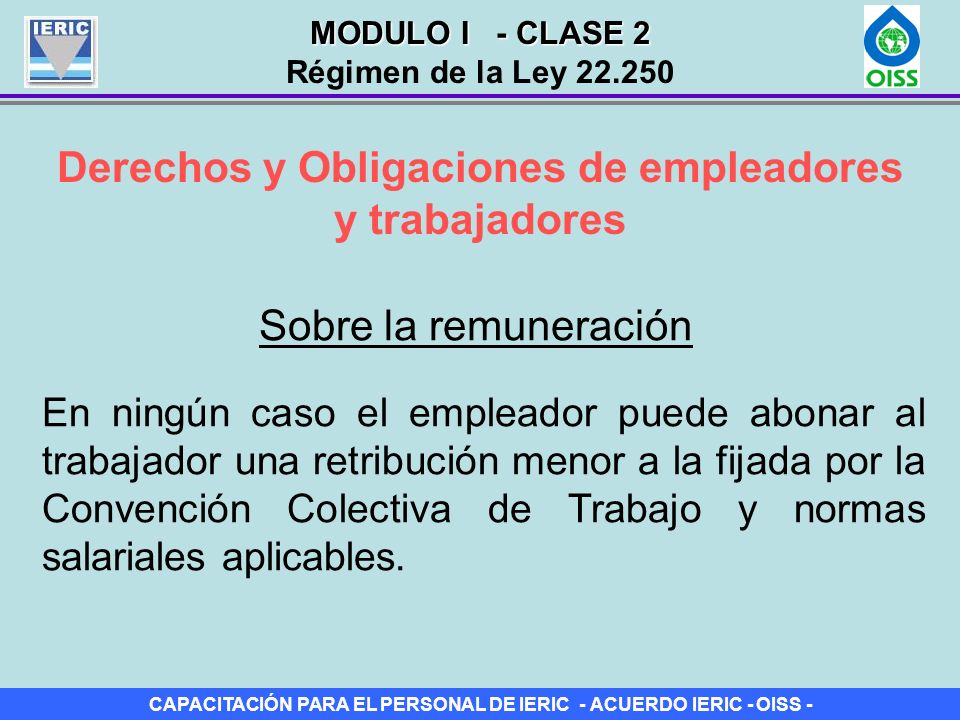 IERIC

MODULO I - CLASE 2
Régimen de la Ley 22.250

OISS

Derechos y Obligaciones de empleadores y trabajadores

Sobre la remuneración

En ningún caso el empleador puede abonar al trabajador una retribución menor a la fijada por la Convención Colectiva de Trabajo y normas salariales aplicables.

CAPACITACIÓN PARA EL PERSONAL DE IERIC - ACUERDO IERIC - OISS -